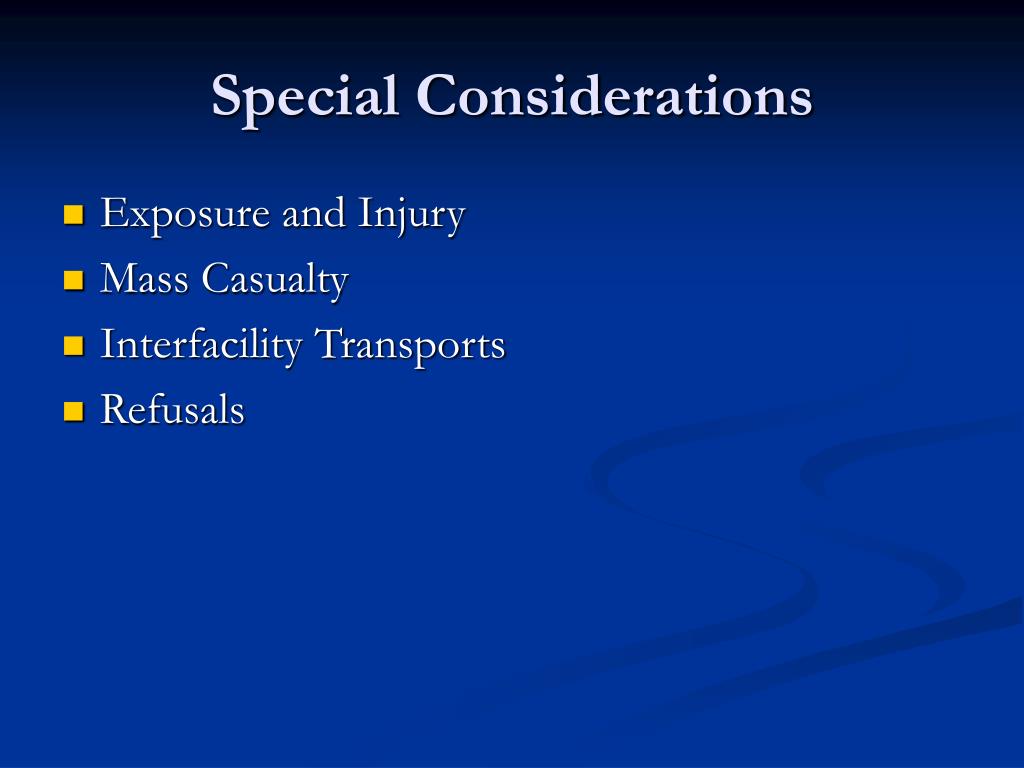 Special Considerations

- Exposure and Injury
- Mass Casualty
- Interfacility Transports
- Refusals